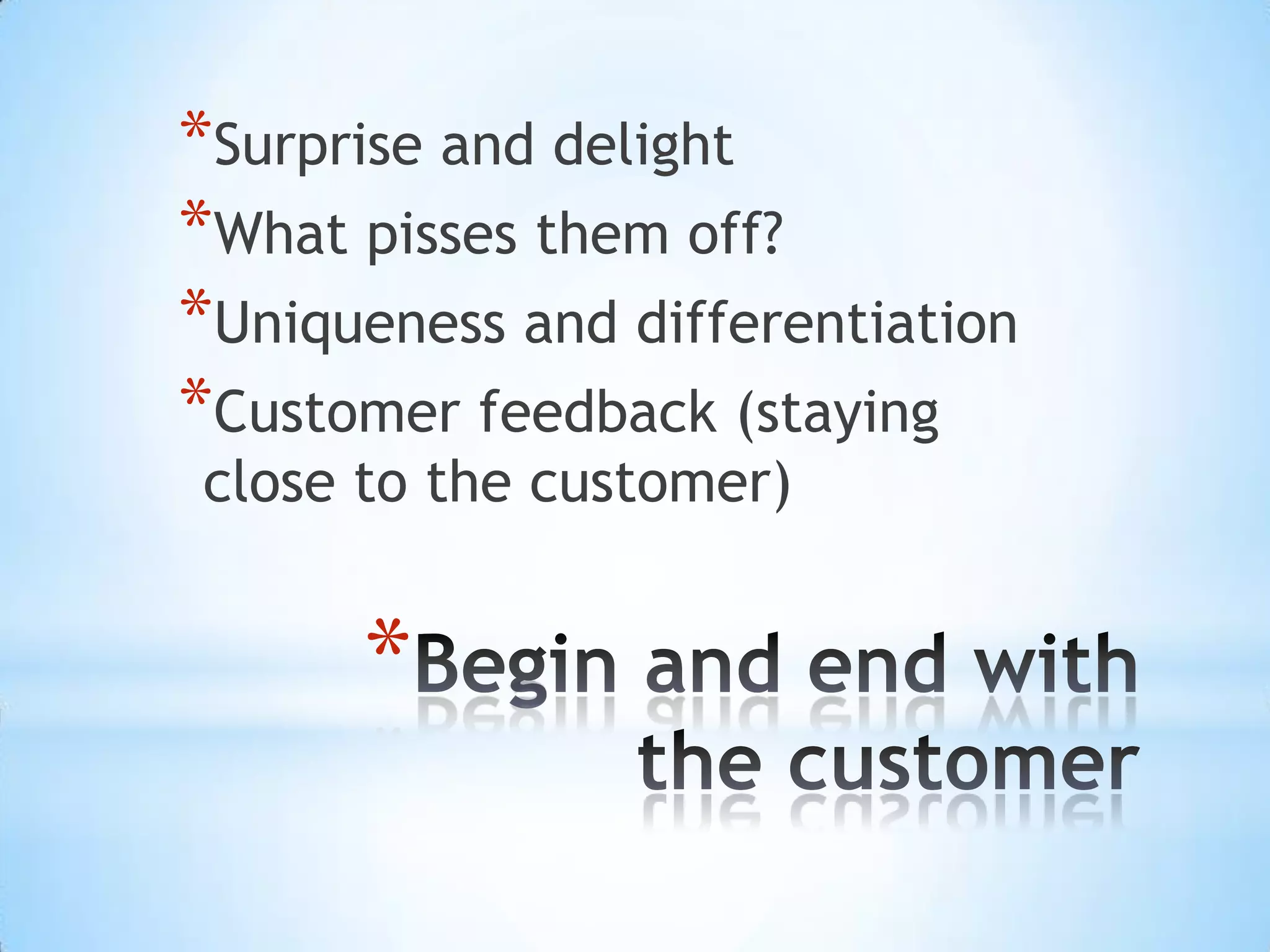 *Surprise and delight
*What pisses them off?
*Uniqueness and differentiation
*Customer feedback (staying close to the customer)

*Begin and end with the customer